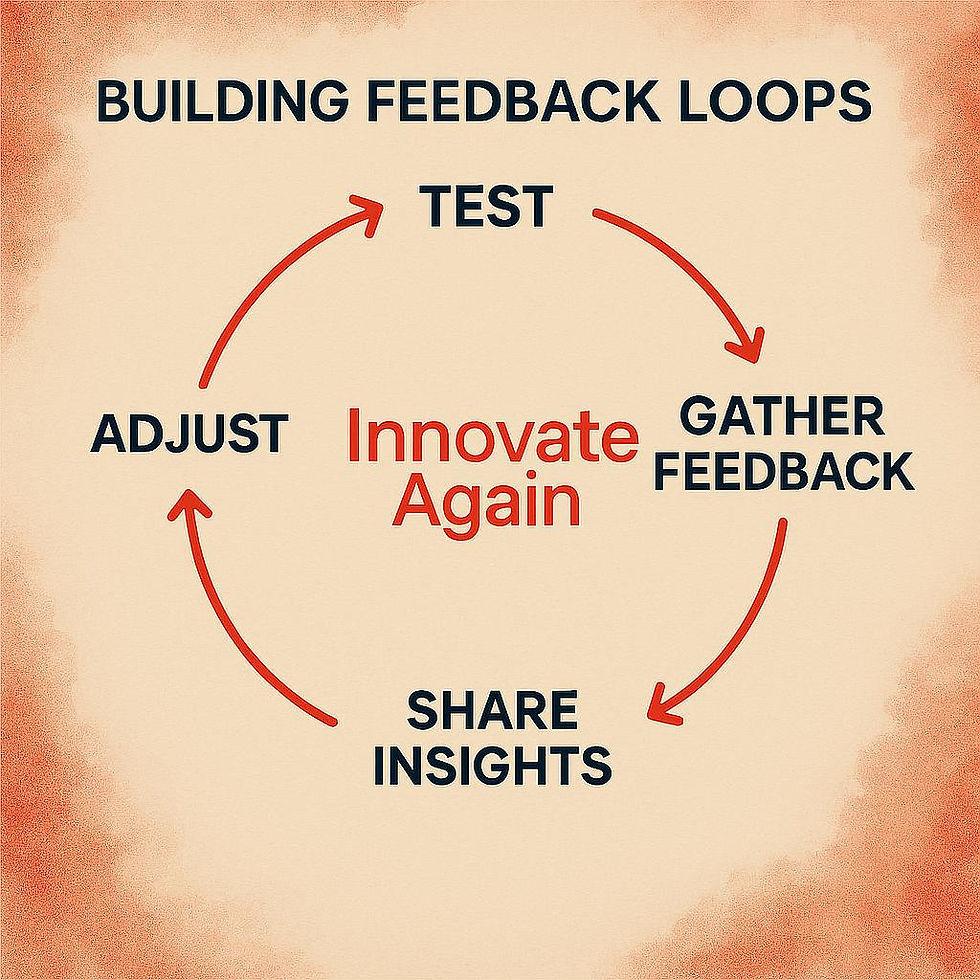 BUILDING FEEDBACK LOOPS

TEST

GATHER FEEDBACK

SHARE INSIGHTS

ADJUST

Innovate Again